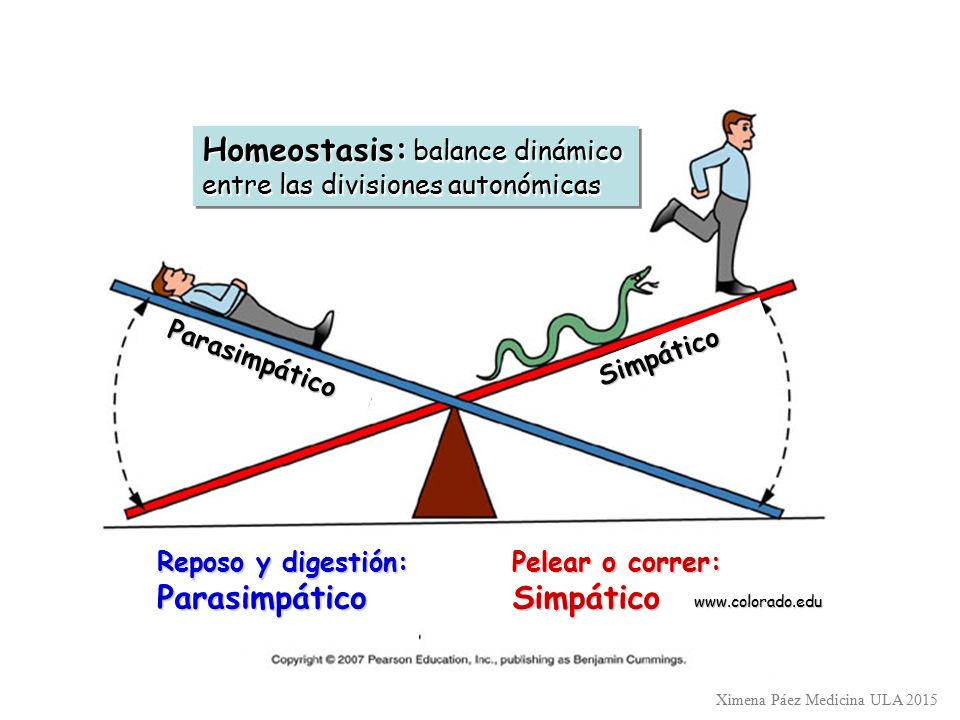 Homeostasis: balance dinámico entre las divisiones autonómicas

Parasimpático

Simpático

Reposo y digestión:
Parasimpático

Pelear o correr:
Simpático

www.colorado.edu

Copyright © 2007 Pearson Education, Inc., publishing as Benjamin Cummings.

Ximena Páez Medicina ULA 2015